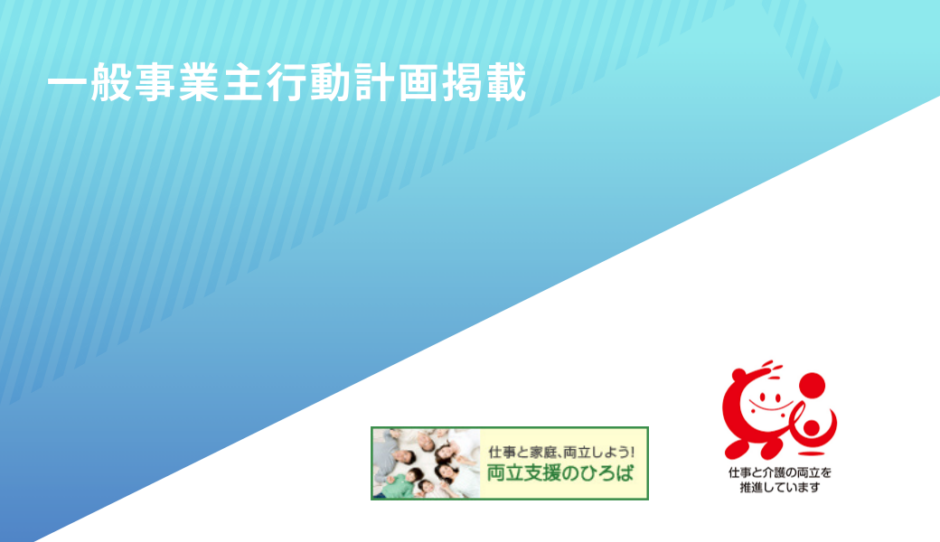 一般事業主行動計画掲載

仕事と家庭、両立しよう!
両立支援のひろば

仕事と介護の両立を
推進しています